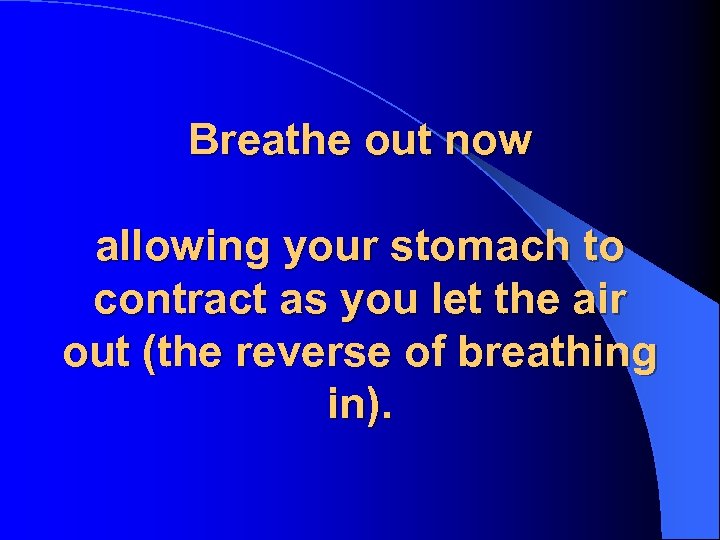 Breathe out now

allowing your stomach to contract as you let the air out (the reverse of breathing in).